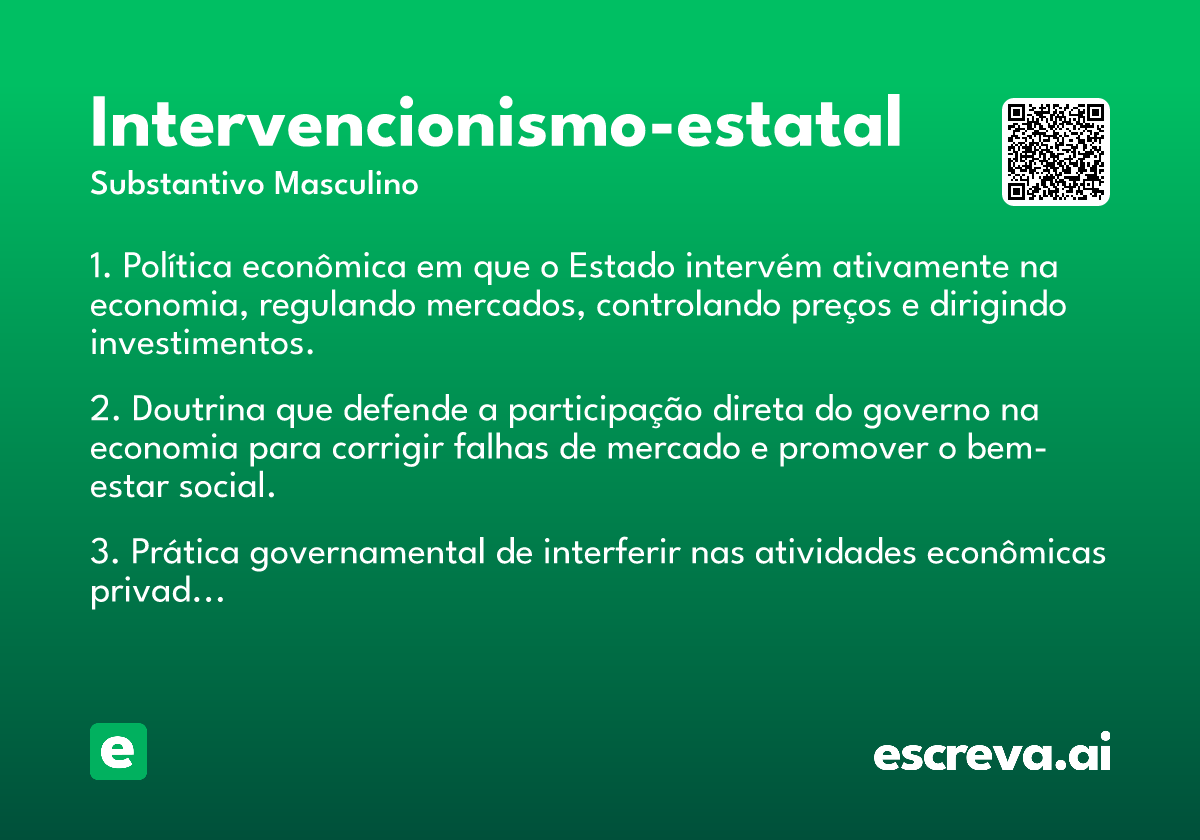 Intervencionismo-estatal
Substantivo Masculino

1. Política econômica em que o Estado intervém ativamente na economia, regulando mercados, controlando preços e dirigindo investimentos.

2. Doutrina que defende a participação direta do governo na economia para corrigir falhas de mercado e promover o bem-estar social.

3. Prática governamental de interferir nas atividades econômicas privad...

e

escreva.ai